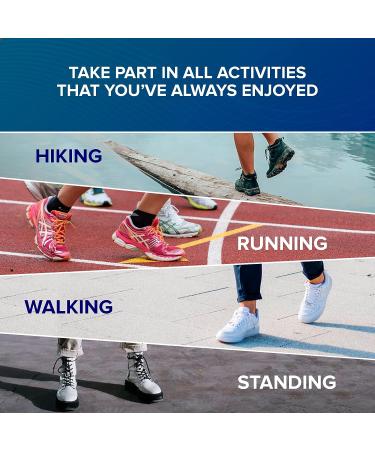 TAKE PART IN ALL ACTIVITIES THAT YOU'VE ALWAYS ENJOYED

HIKING

RUNNING

WALKING

STANDING